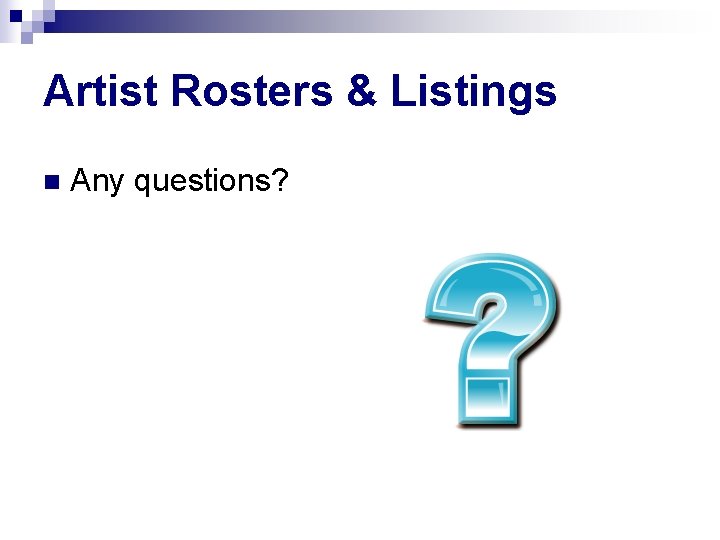 Artist Rosters & Listings

Any questions?